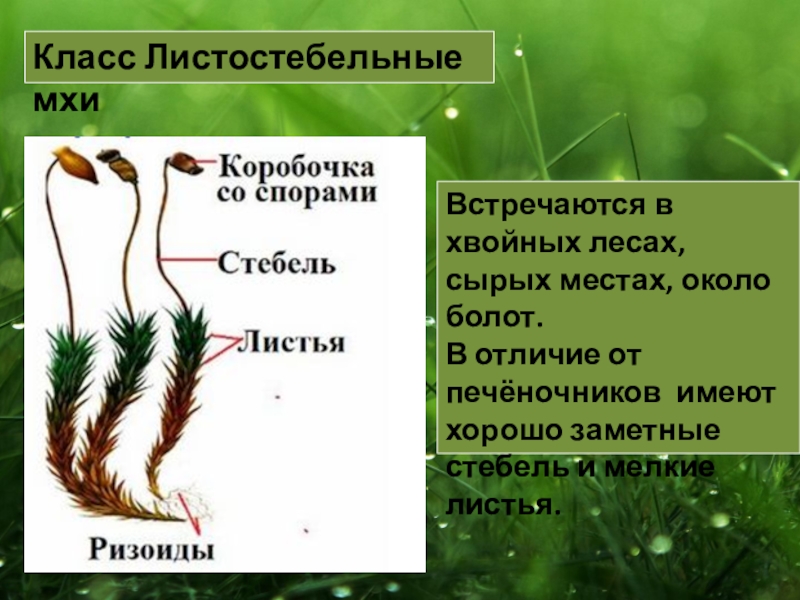 Класс Листостебельные мхи

Коробочка со спорами
Стебель
Листья
Ризоиды

Встречаются в хвойных лесах, сырых местах, около болот.
В отличие от печёночников имеют хорошо заметные стебель и мелкие листья.